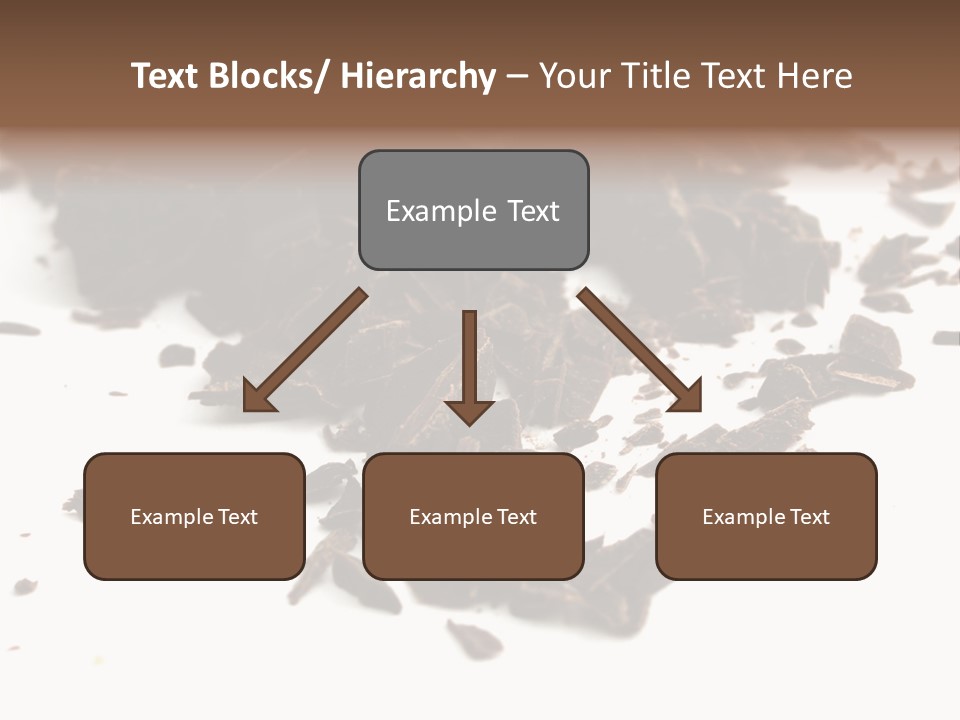 Text Blocks/ Hierarchy – Your Title Text Here

Example Text

Example Text

Example Text

Example Text